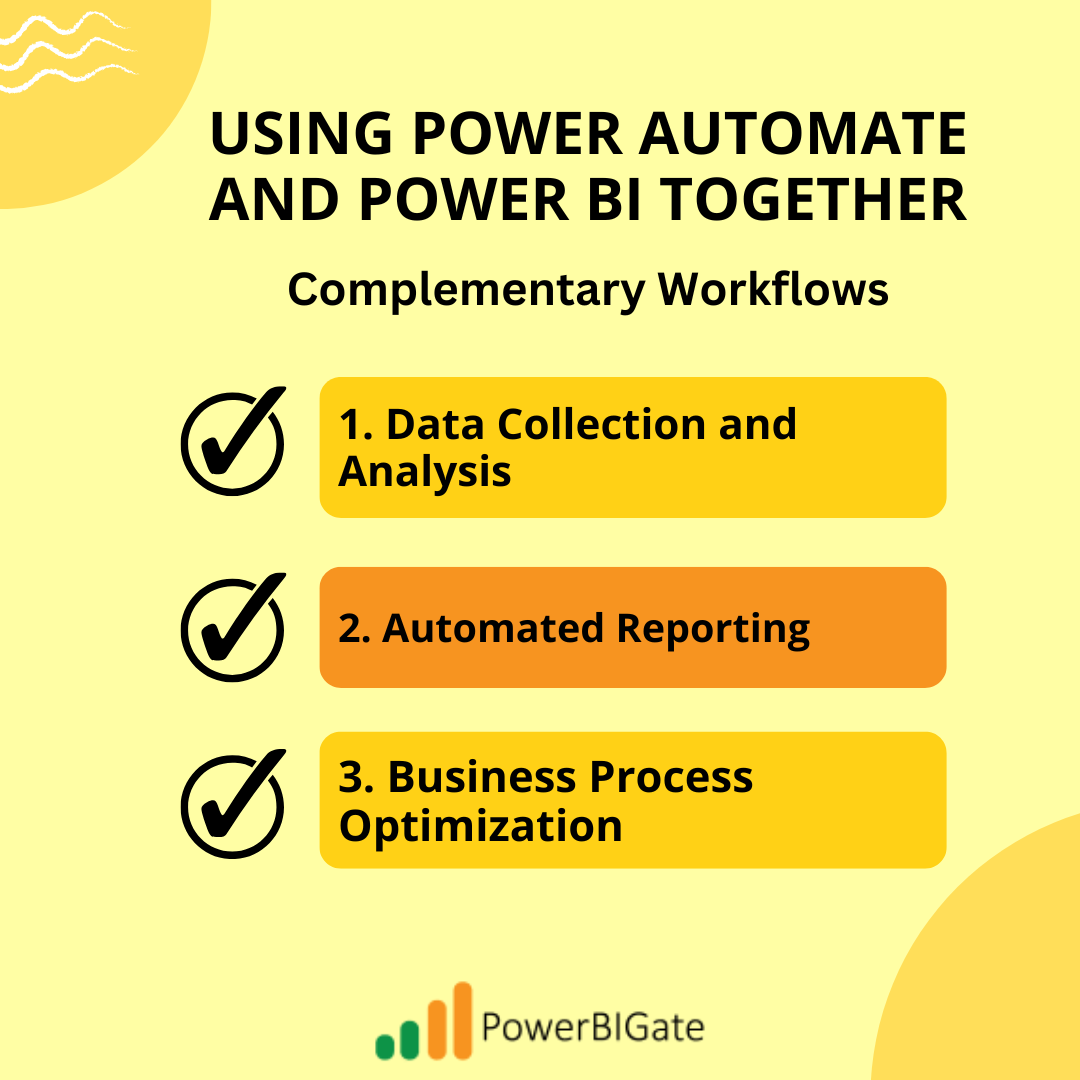 USING POWER AUTOMATE AND POWER BI TOGETHER

Complementary Workflows

1. Data Collection and Analysis

2. Automated Reporting

3. Business Process Optimization

PowerBIGate